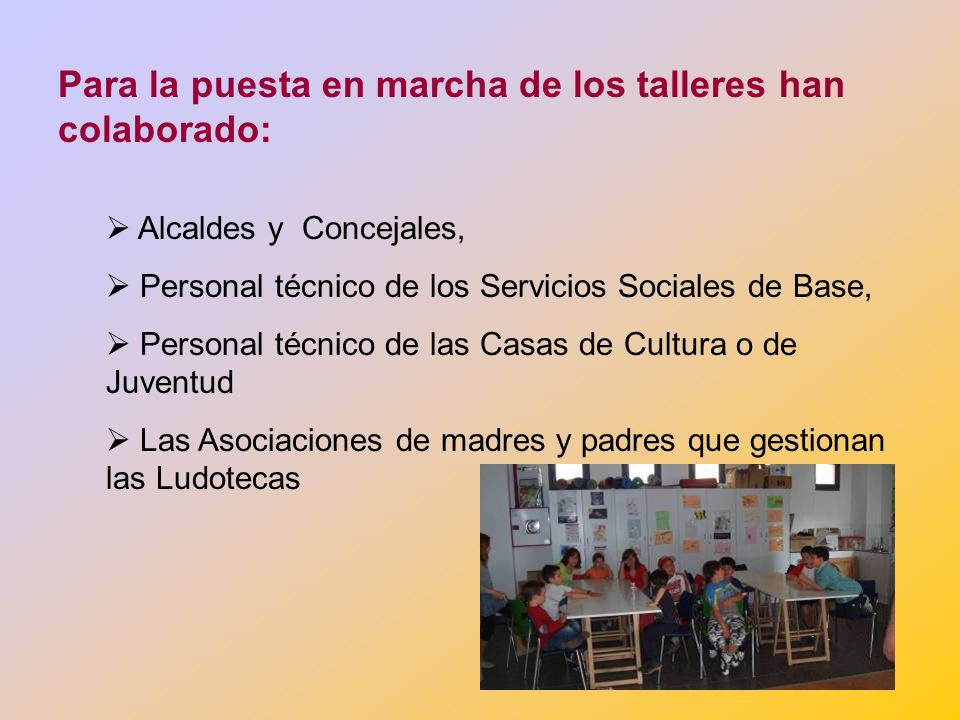 Para la puesta en marcha de los talleres han colaborado:

➢ Alcaldes y Concejales,

➢ Personal técnico de los Servicios Sociales de Base,

➢ Personal técnico de las Casas de Cultura o de Juventud

➢ Las Asociaciones de madres y padres que gestionan las Ludotecas